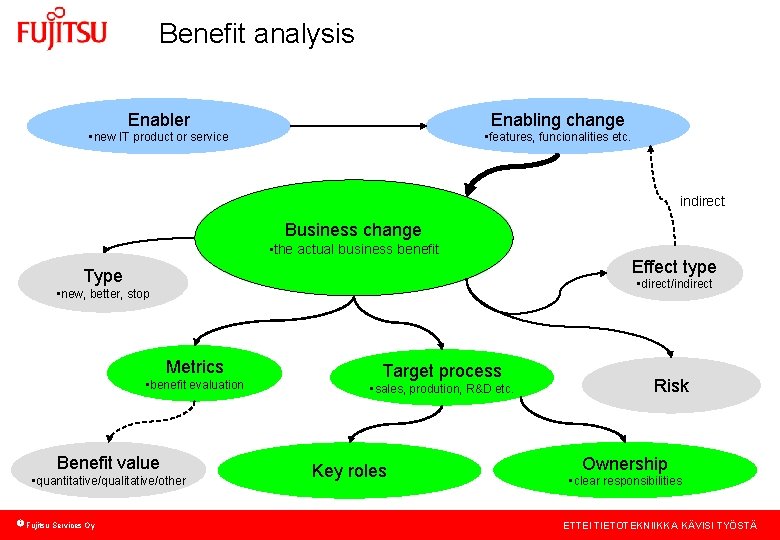 FUJITSU

Benefit analysis

Enabler
▪new IT product or service

Enabling change
▪features, funcionalities etc.

indirect

Business change
▪the actual business benefit

Type
▪new, better, stop

Effect type
▪direct/indirect

Metrics
▪benefit evaluation

Target process
▪sales, prodution, R&D etc.

Risk

Benefit value
▪quantitative/qualitative/other

Key roles

Ownership
▪clear responsibilities

© Fujitsu Services Oy

ETTEI TIETOTEKNIIKKA KÄVISI TYÖSTÄ